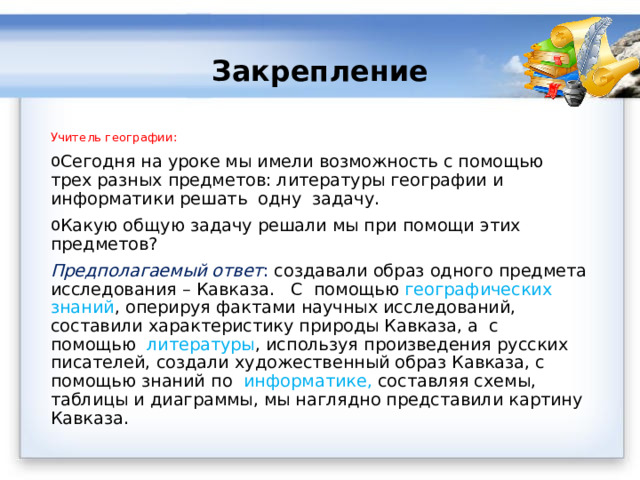 Закрепление

Учитель географии:

oСегодня на уроке мы имели возможность с помощью трех разных предметов: литературы географии и информатики решать одну задачу.

oКакую общую задачу решали мы при помощи этих предметов?

Предполагаемый ответ: создавали образ одного предмета исследования – Кавказа. С помощью географических знаний, оперируя фактами научных исследований, составили характеристику природы Кавказа, а с помощью литературы, используя произведения русских писателей, создали художественный образ Кавказа, с помощью знаний по информатике, составляя схемы, таблицы и диаграммы, мы наглядно представили картину Кавказа.